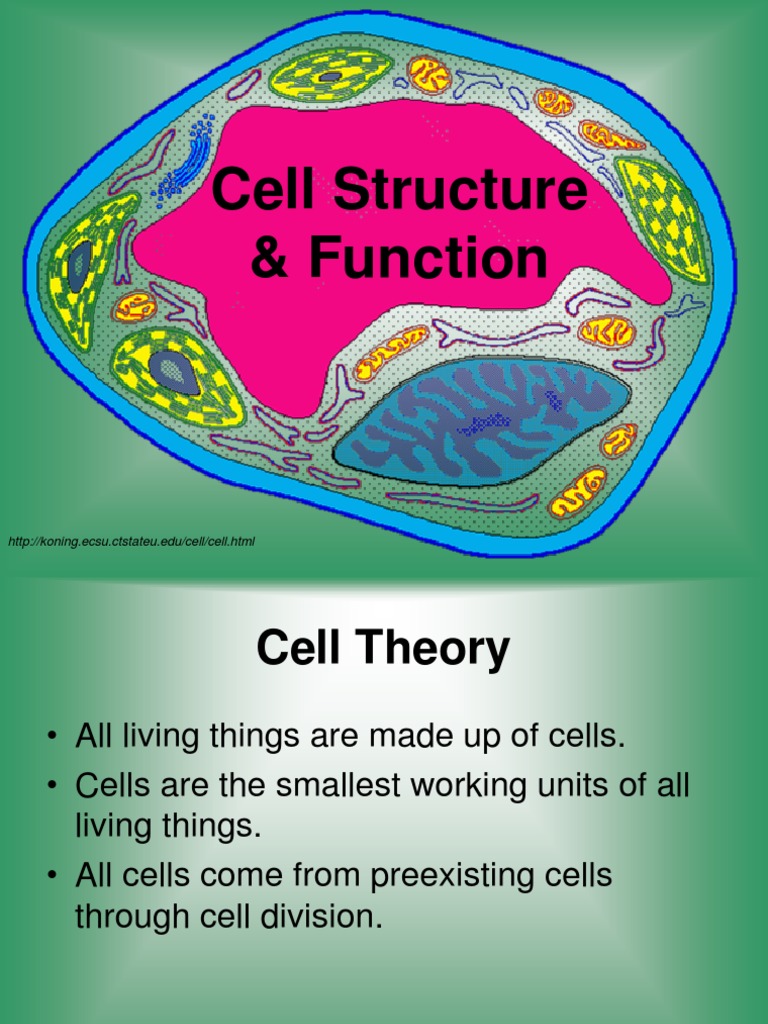 Cell Structure & Function

http://koning.ecsu.ctstateu.edu/cell/cell.html

Cell Theory

• All living things are made up of cells.
• Cells are the smallest working units of all living things.
• All cells come from preexisting cells through cell division.